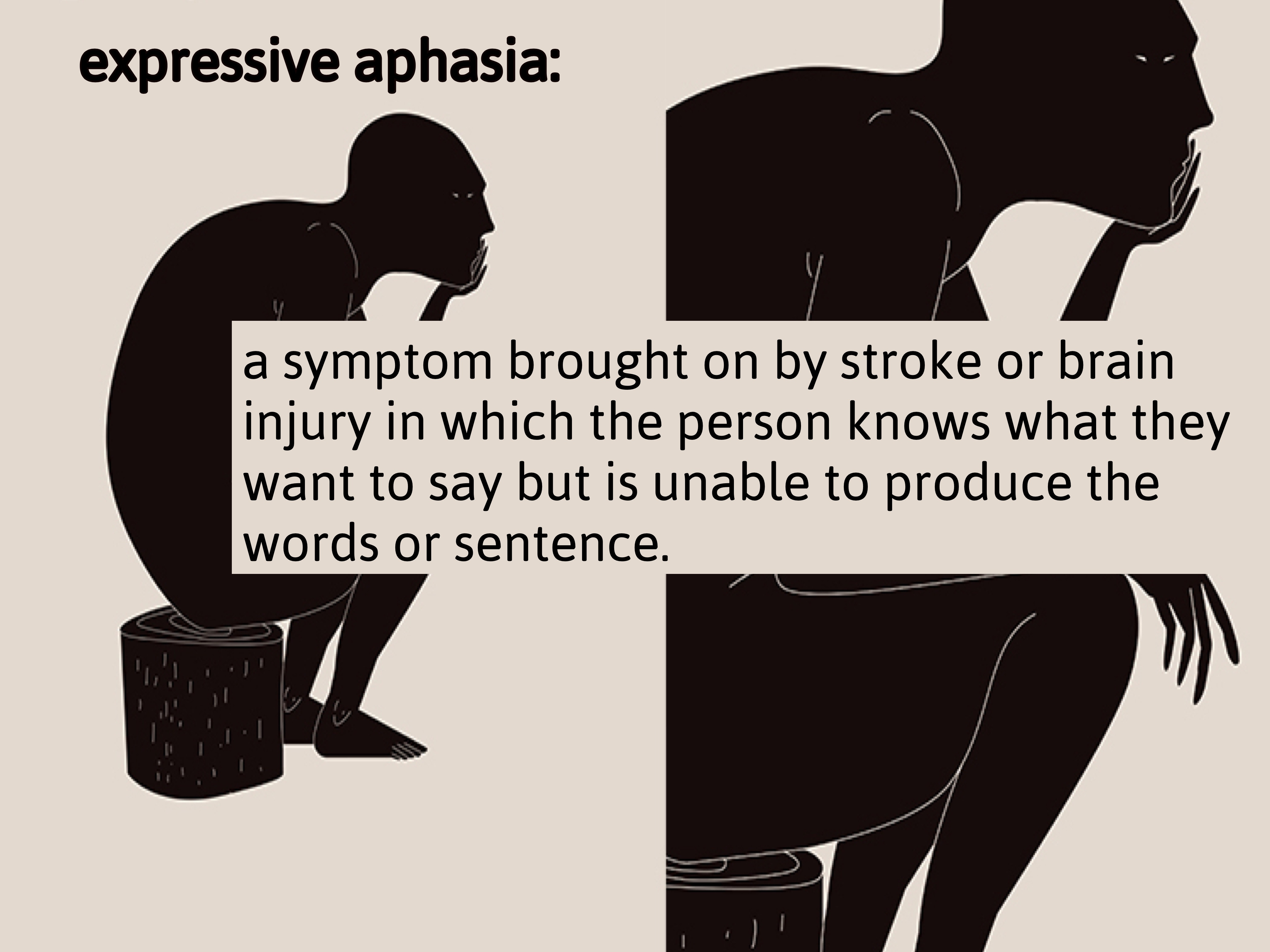 expressive aphasia:

a symptom brought on by stroke or brain injury in which the person knows what they want to say but is unable to produce the words or sentence.